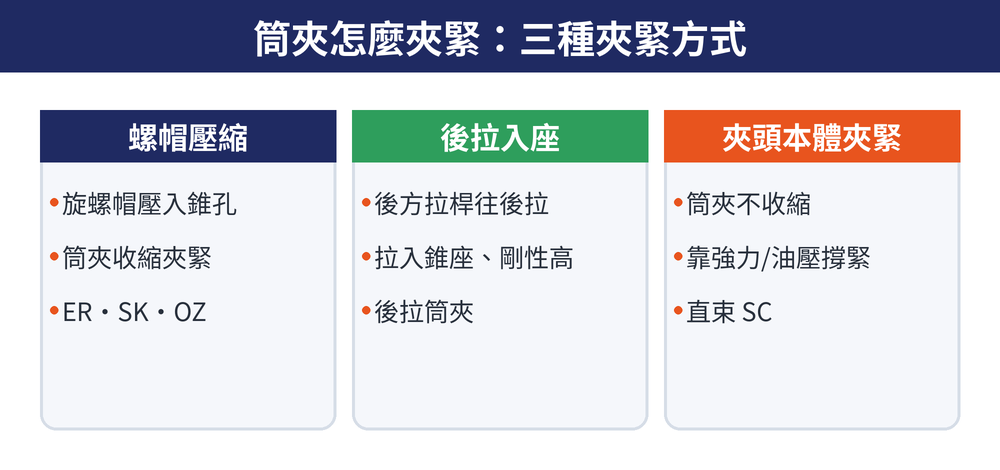 筒夾怎麼夾緊：三種夾緊方式

螺帽壓縮

• 旋螺帽壓入錐孔
• 筒夾收縮夾緊
• ER・SK・OZ

後拉入座

• 後方拉桿往後拉
• 拉入錐座、剛性高
• 後拉筒夾

夾頭本體夾緊

• 筒夾不收縮
• 靠強力/油壓撐緊
• 直束 SC